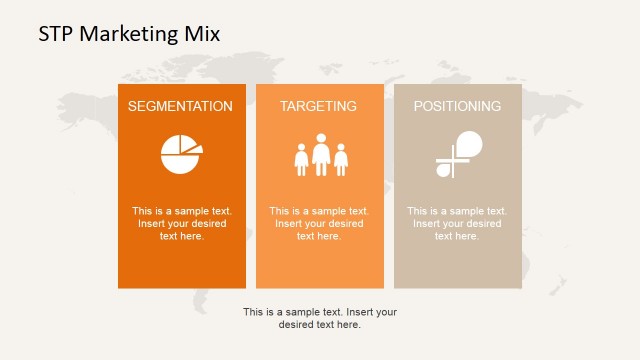 STP Marketing Mix

SEGMENTATION

This is a sample text. Insert your desired text here.

TARGETING

This is a sample text. Insert your desired text here.

POSITIONING

This is a sample text. Insert your desired text here.

This is a sample text. Insert your desired text here.